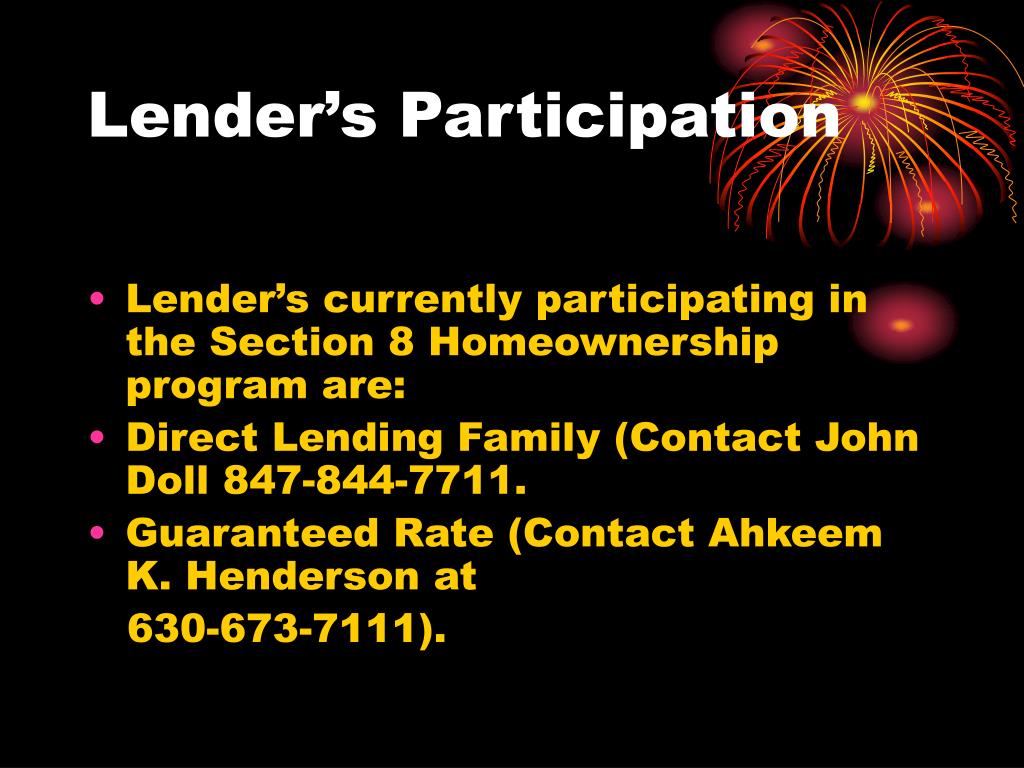 Lender’s Participation

• Lender’s currently participating in the Section 8 Homeownership program are:
• Direct Lending Family (Contact John Doll 847-844-7711.
• Guaranteed Rate (Contact Ahkeem K. Henderson at
630-673-7111).